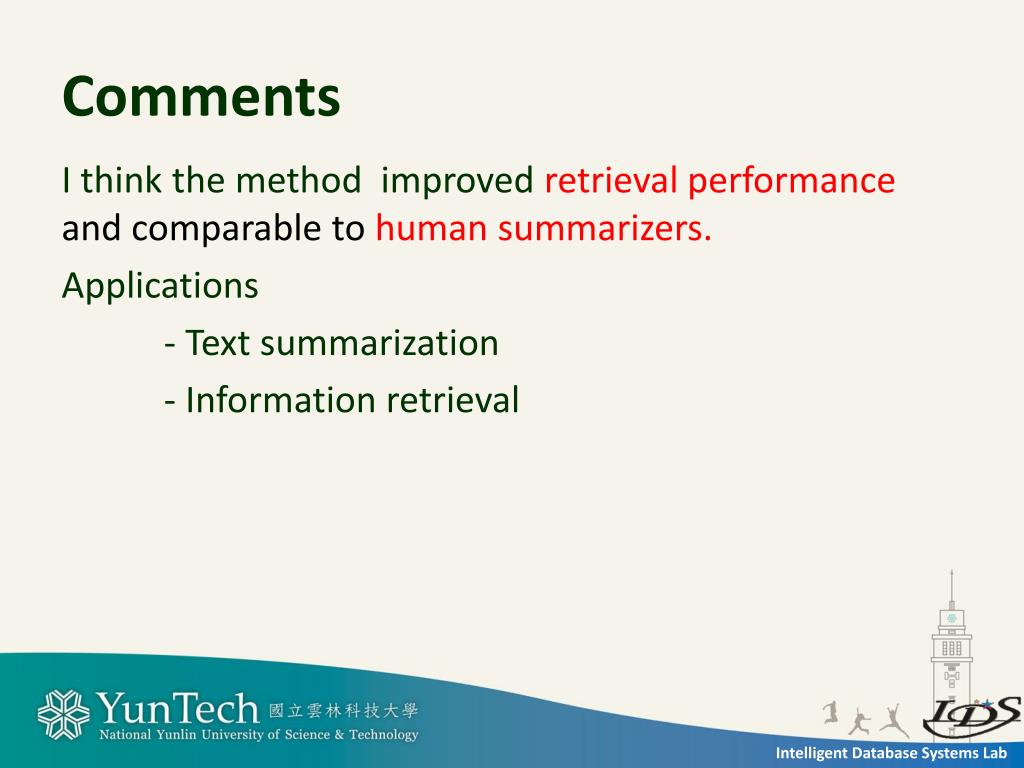 Comments

I think the method improved retrieval performance and comparable to human summarizers.

Applications

- Text summarization

- Information retrieval

YunTech 國立雲林科技大學
National Yunlin University of Science & Technology

IDS

Intelligent Database Systems Lab